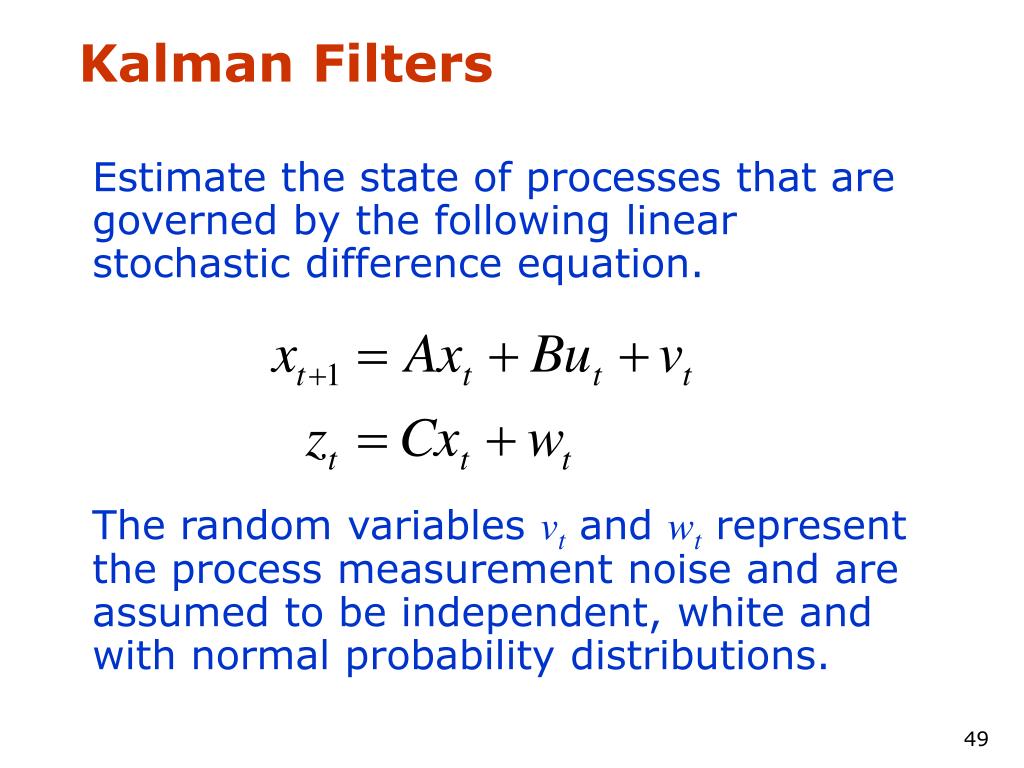 Kalman Filters

Estimate the state of processes that are governed by the following linear stochastic difference equation.

$x_{t+1} = Ax_t + Bu_t + v_t$

$z_t = Cx_t + w_t$

The random variables $v_t$ and $w_t$ represent the process measurement noise and are assumed to be independent, white and with normal probability distributions.

49